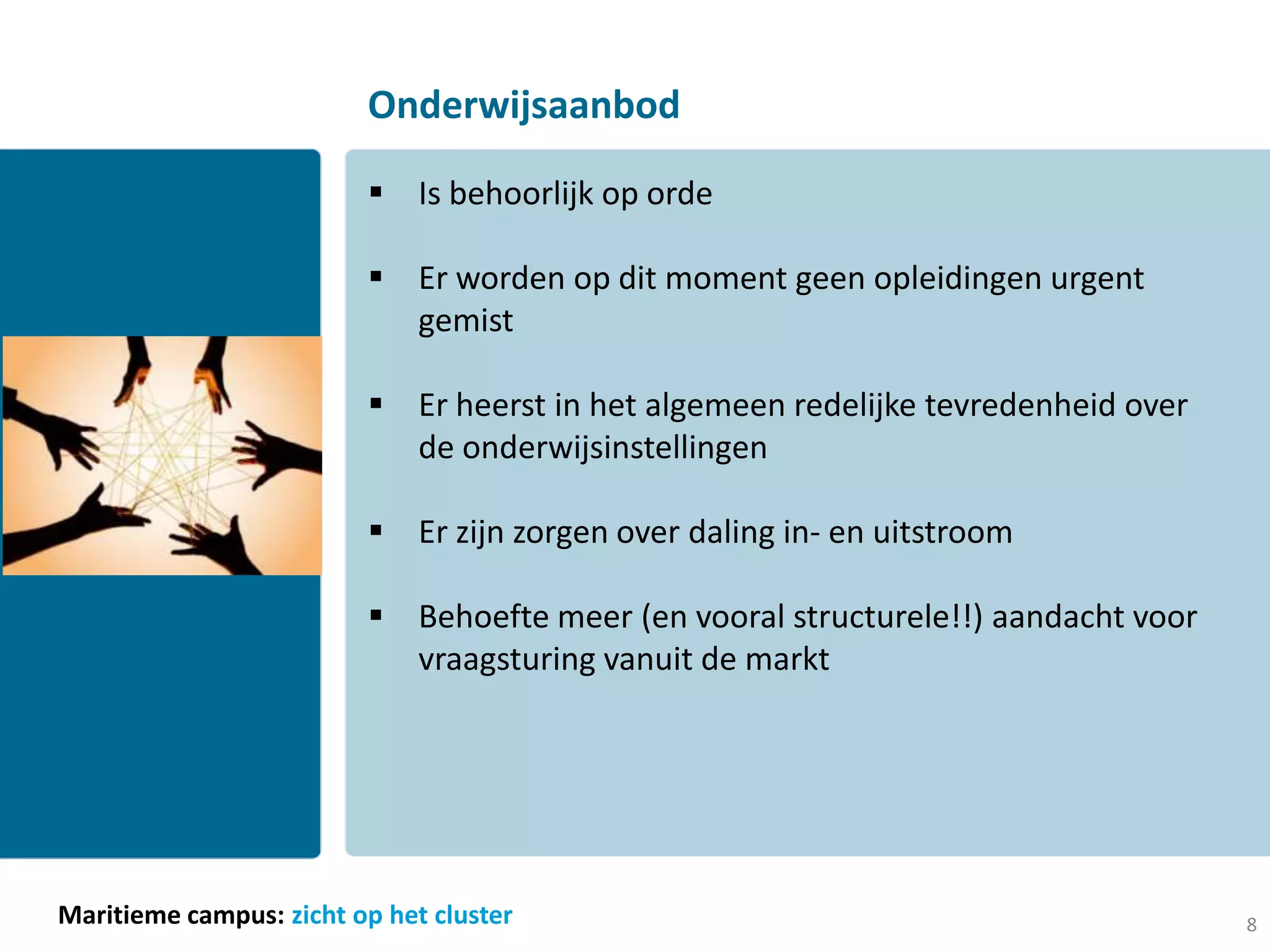 Onderwijsaanbod

▪ Is behoorlijk op orde

▪ Er worden op dit moment geen opleidingen urgent gemist

▪ Er heerst in het algemeen redelijke tevredenheid over de onderwijsinstellingen

▪ Er zijn zorgen over daling in- en uitstroom

▪ Behoefte meer (en vooral structurele!!) aandacht voor vraagsturing vanuit de markt

Maritieme campus: zicht op het cluster

8